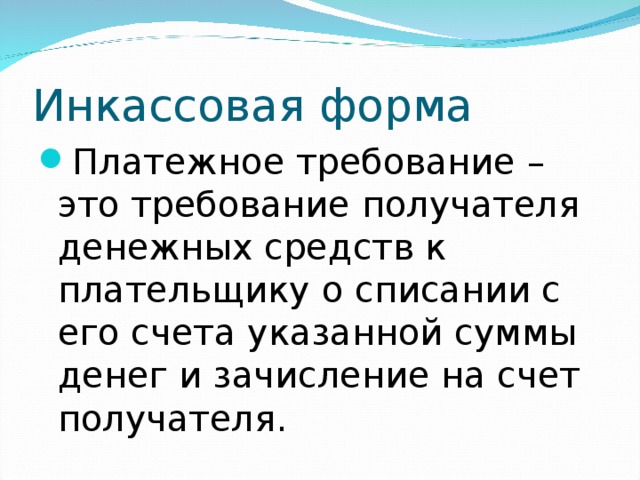 Инкассовая форма

Платежное требование – это требование получателя денежных средств к плательщику о списании с его счета указанной суммы денег и зачисление на счет получателя.